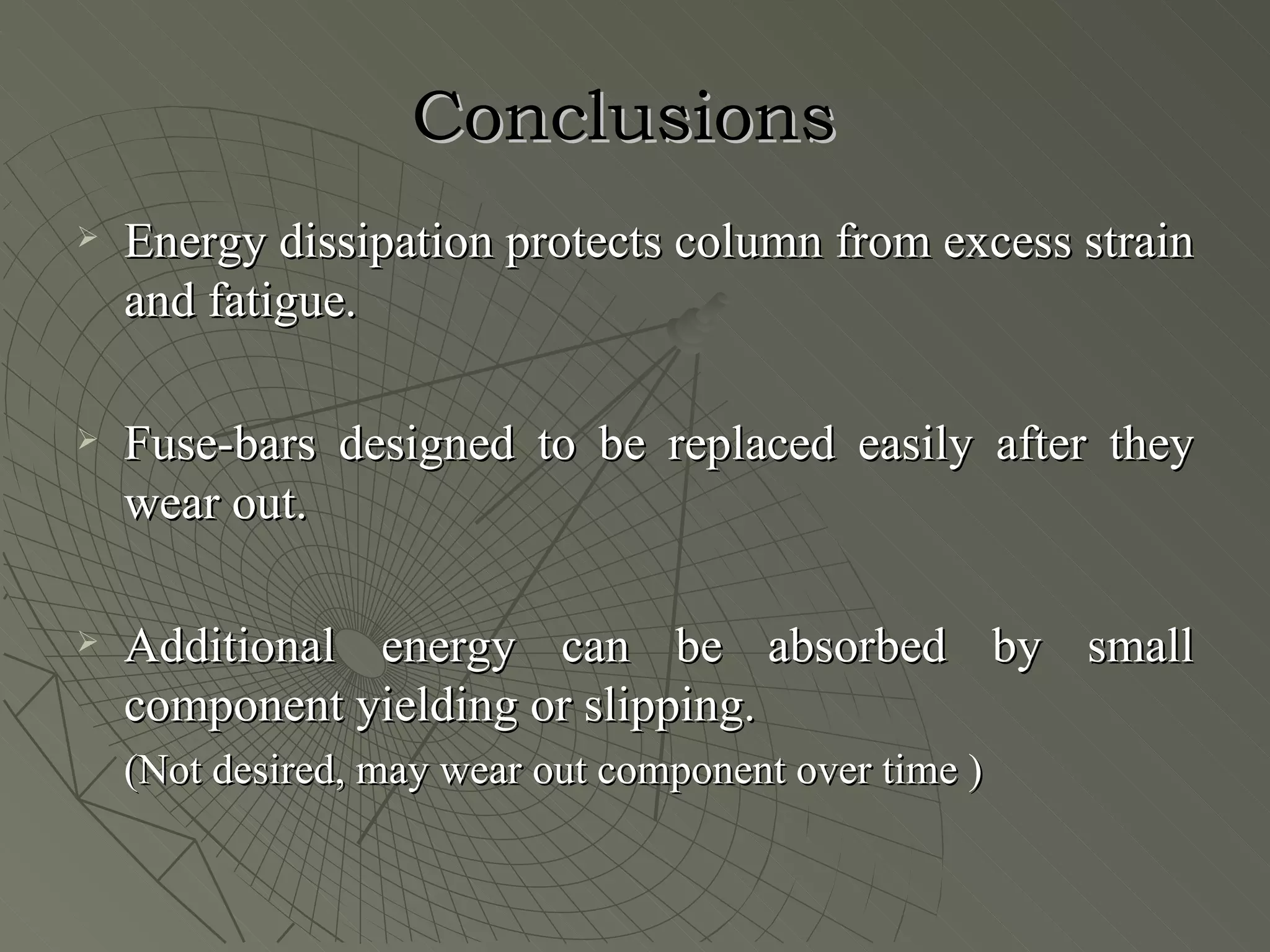 Conclusions

➢ Energy dissipation protects column from excess strain and fatigue.

➢ Fuse-bars designed to be replaced easily after they wear out.

➢ Additional energy can be absorbed by small component yielding or slipping.
(Not desired, may wear out component over time )